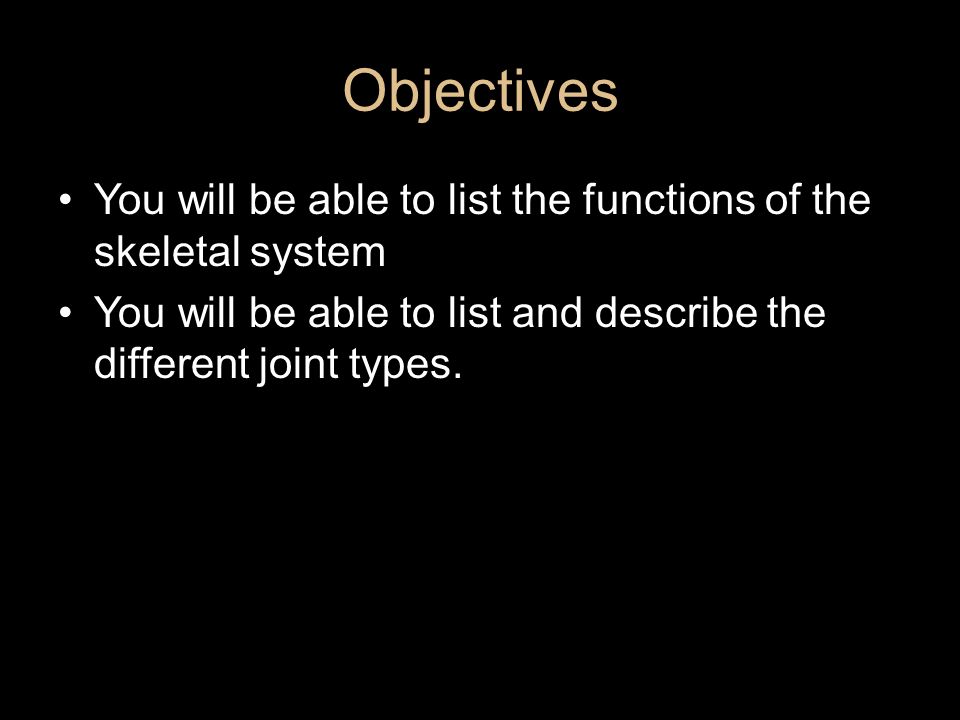 Objectives

• You will be able to list the functions of the skeletal system
• You will be able to list and describe the different joint types.